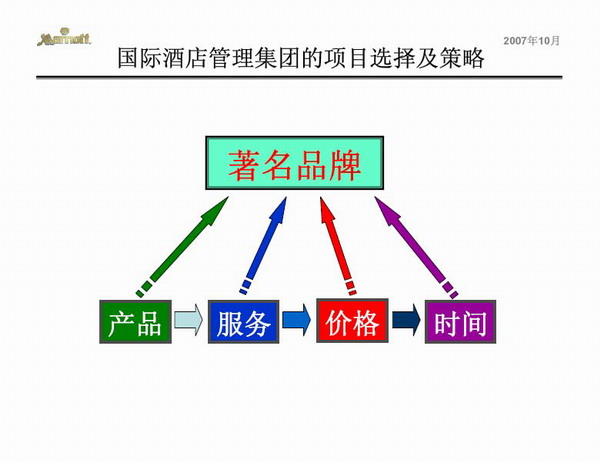 Marriott

2007年10月

国际酒店管理集团的项目选择及策略

著名品牌

产品

服务

价格

时间